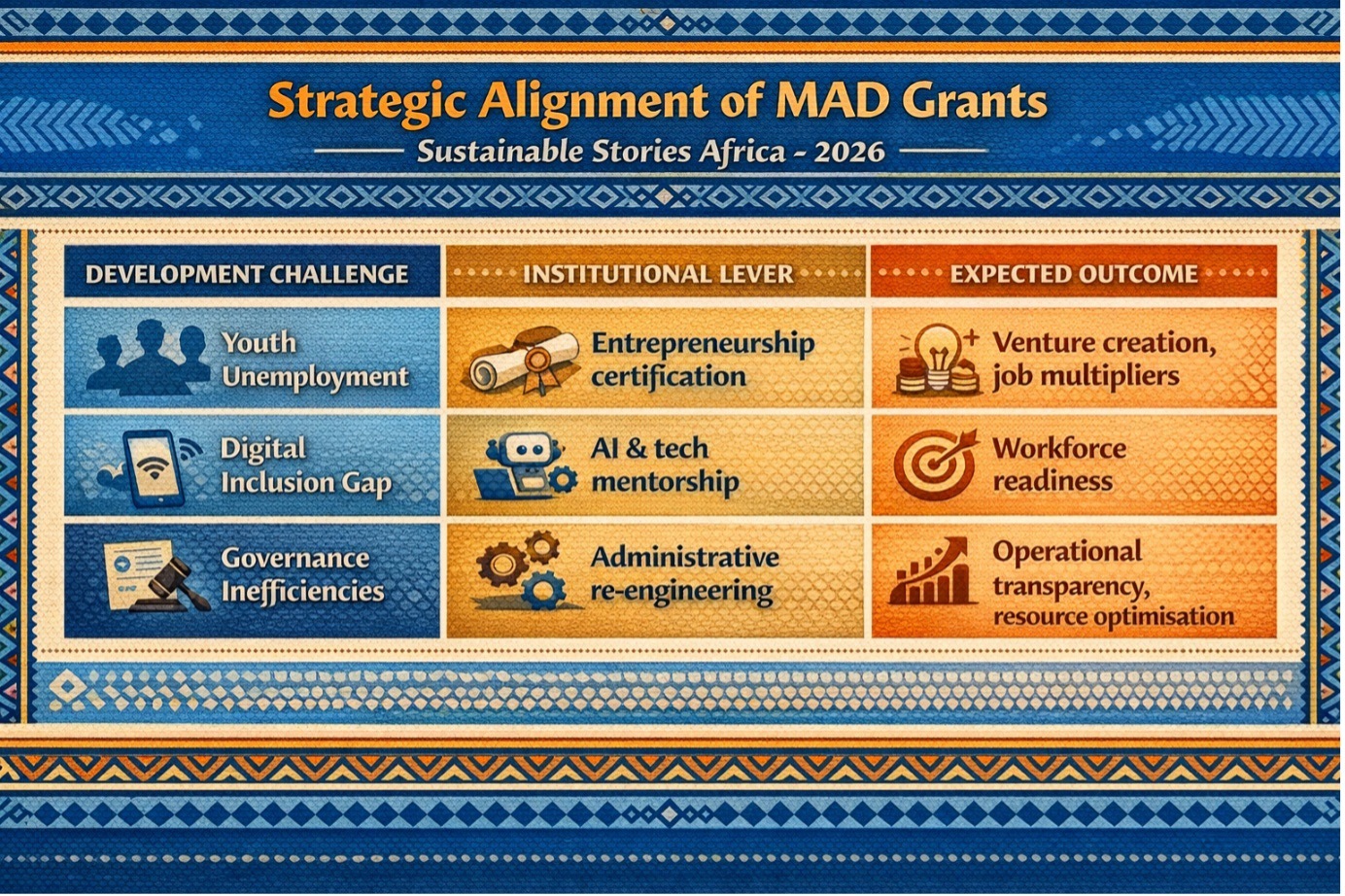 Strategic Alignment of MAD Grants

Sustainable Stories Africa - 2026

| DEVELOPMENT CHALLENGE | INSTITUTIONAL LEVER | EXPECTED OUTCOME |
|---|---|---|
| Youth Unemployment | Entrepreneurship certification | Venture creation, job multipliers |
| Digital Inclusion Gap | AI & tech mentorship | Workforce readiness |
| Governance Inefficiencies | Administrative re-engineering | Operational transparency, resource optimisation |